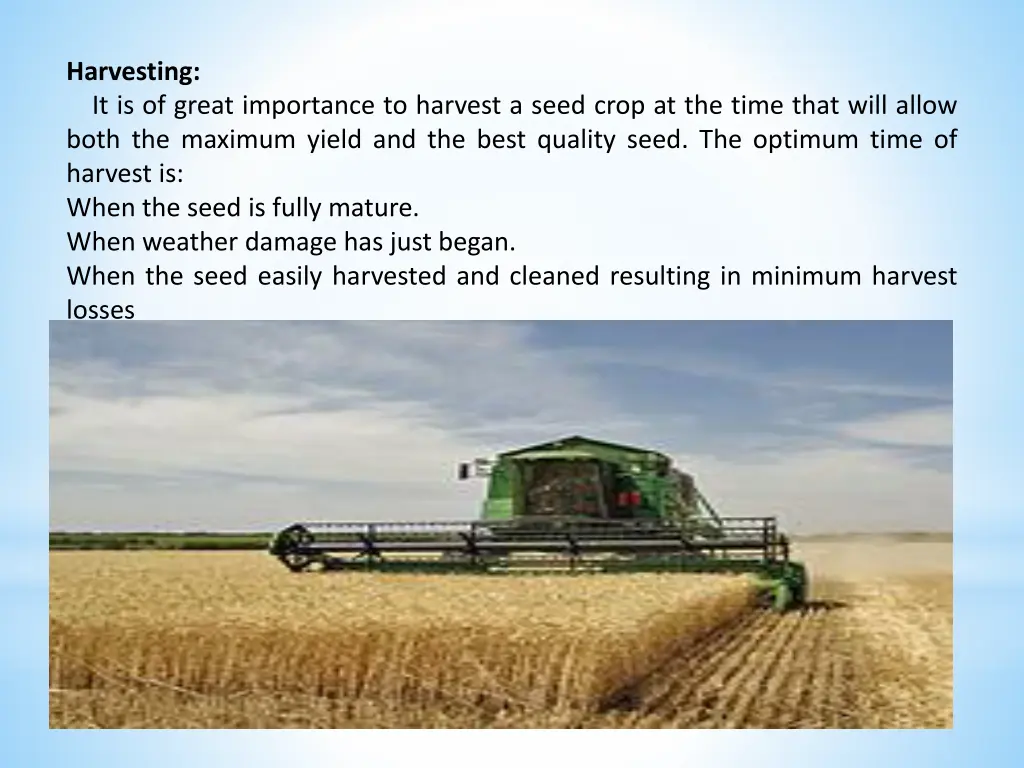 Harvesting:
It is of great importance to harvest a seed crop at the time that will allow both the maximum yield and the best quality seed. The optimum time of harvest is:
When the seed is fully mature.
When weather damage has just began.
When the seed easily harvested and cleaned resulting in minimum harvest losses